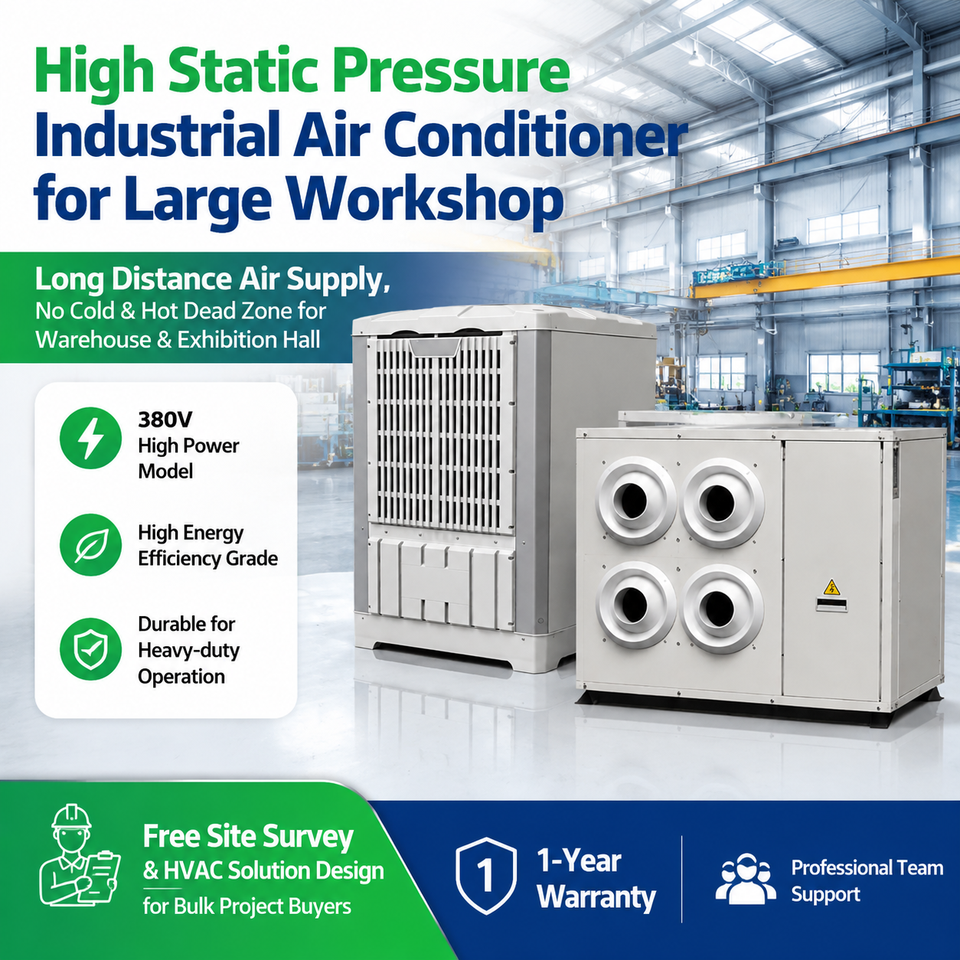 High Static Pressure Industrial Air Conditioner for Large Workshop

Long Distance Air Supply,
No Cold & Hot Dead Zone for Warehouse & Exhibition Hall

380V
High Power Model

High Energy Efficiency Grade

Durable for Heavy-duty Operation

Free Site Survey
& HVAC Solution Design
for Bulk Project Buyers

1

1-Year Warranty

Professional Team Support